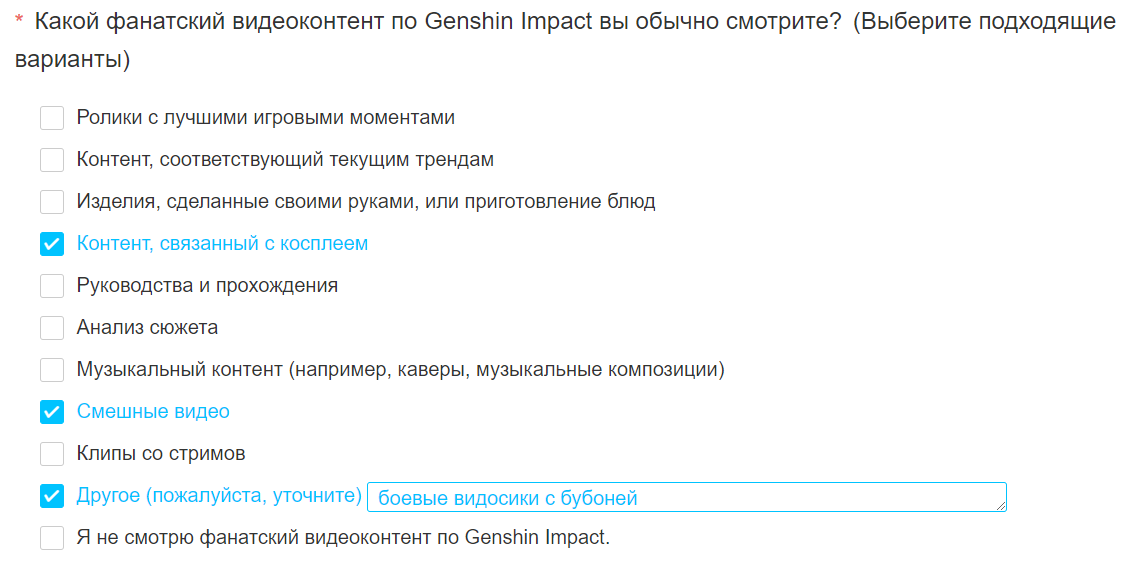 * Какой фанатский видеоконтент по Genshin Impact вы обычно смотрите? (Выберите подходящие варианты)

Ролики с лучшими игровыми моментами
Контент, соответствующий текущим трендам
Изделия, сделанные своими руками, или приготовление блюд
Контент, связанный с косплеем
Руководства и прохождения
Анализ сюжета
Музыкальный контент (например, каверы, музыкальные композиции)
Смешные видео
Клипы со стримов
Другое (пожалуйста, уточните) боевые видосики с бубоней
Я не смотрю фанатский видеоконтент по Genshin Impact.